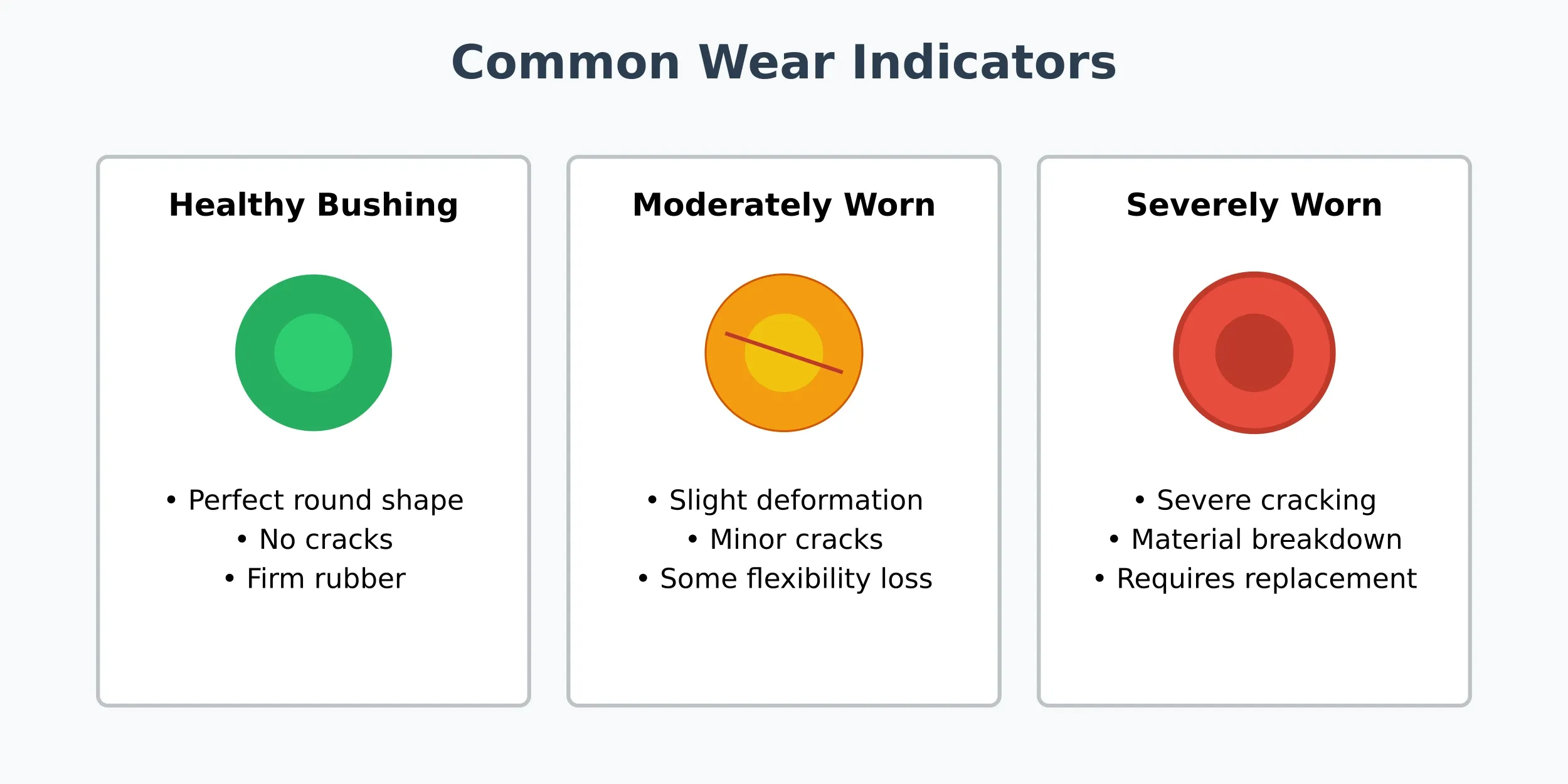 Common Wear Indicators

Healthy Bushing

• Perfect round shape
• No cracks
• Firm rubber

Moderately Worn

• Slight deformation
• Minor cracks
• Some flexibility loss

Severely Worn

• Severe cracking
• Material breakdown
• Requires replacement